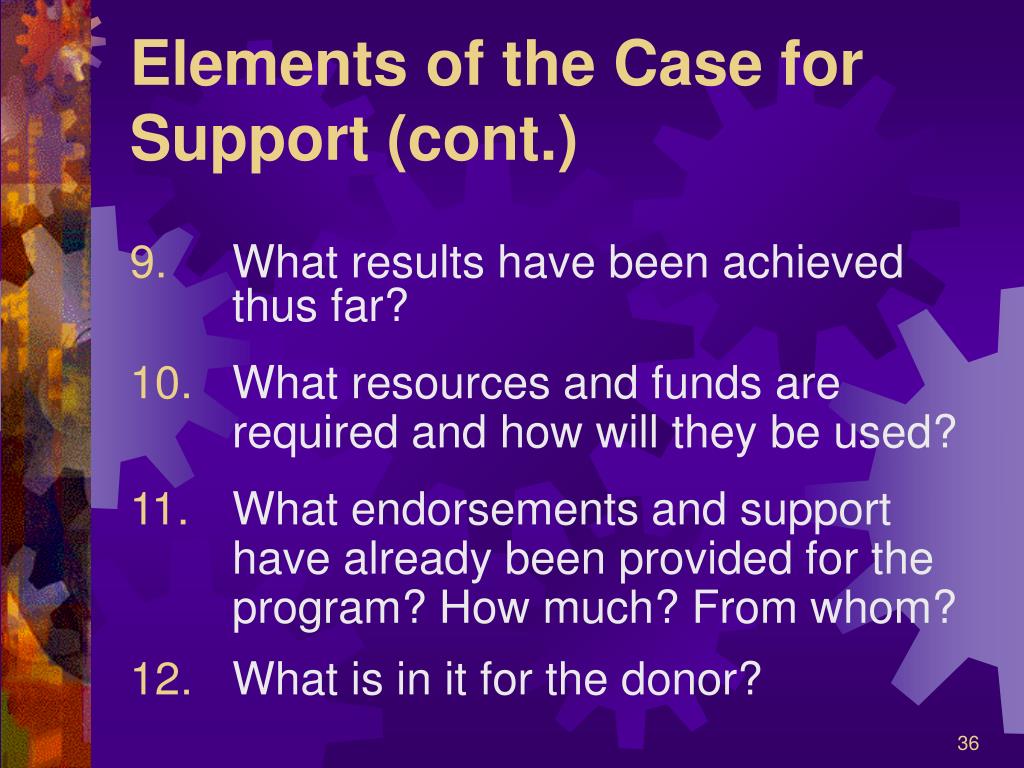 Elements of the Case for Support (cont.)

9. What results have been achieved thus far?

10. What resources and funds are required and how will they be used?

11. What endorsements and support have already been provided for the program? How much? From whom?

12. What is in it for the donor?

36